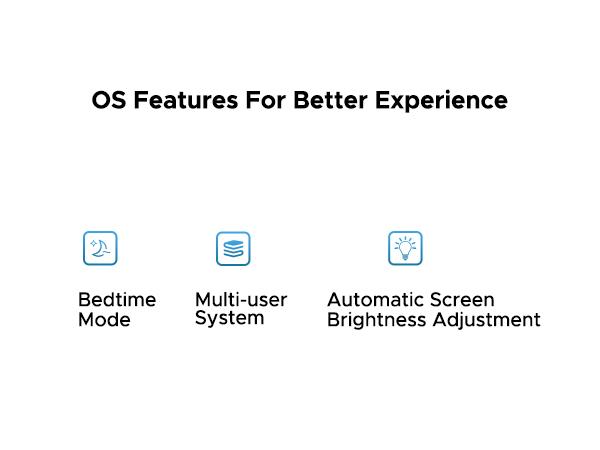 OS Features For Better Experience

Bedtime Mode

Multi-user System

Automatic Screen Brightness Adjustment